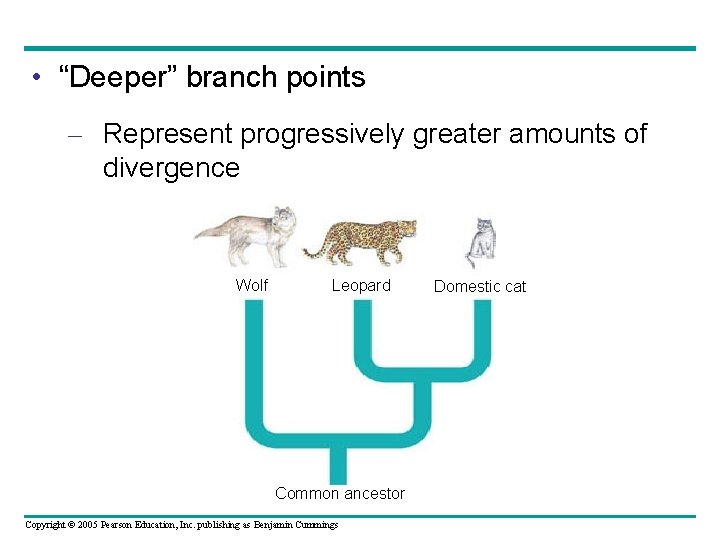 • “Deeper” branch points

– Represent progressively greater amounts of divergence

Wolf

Leopard

Domestic cat

Common ancestor

Copyright © 2005 Pearson Education, Inc. publishing as Benjamin Cummings